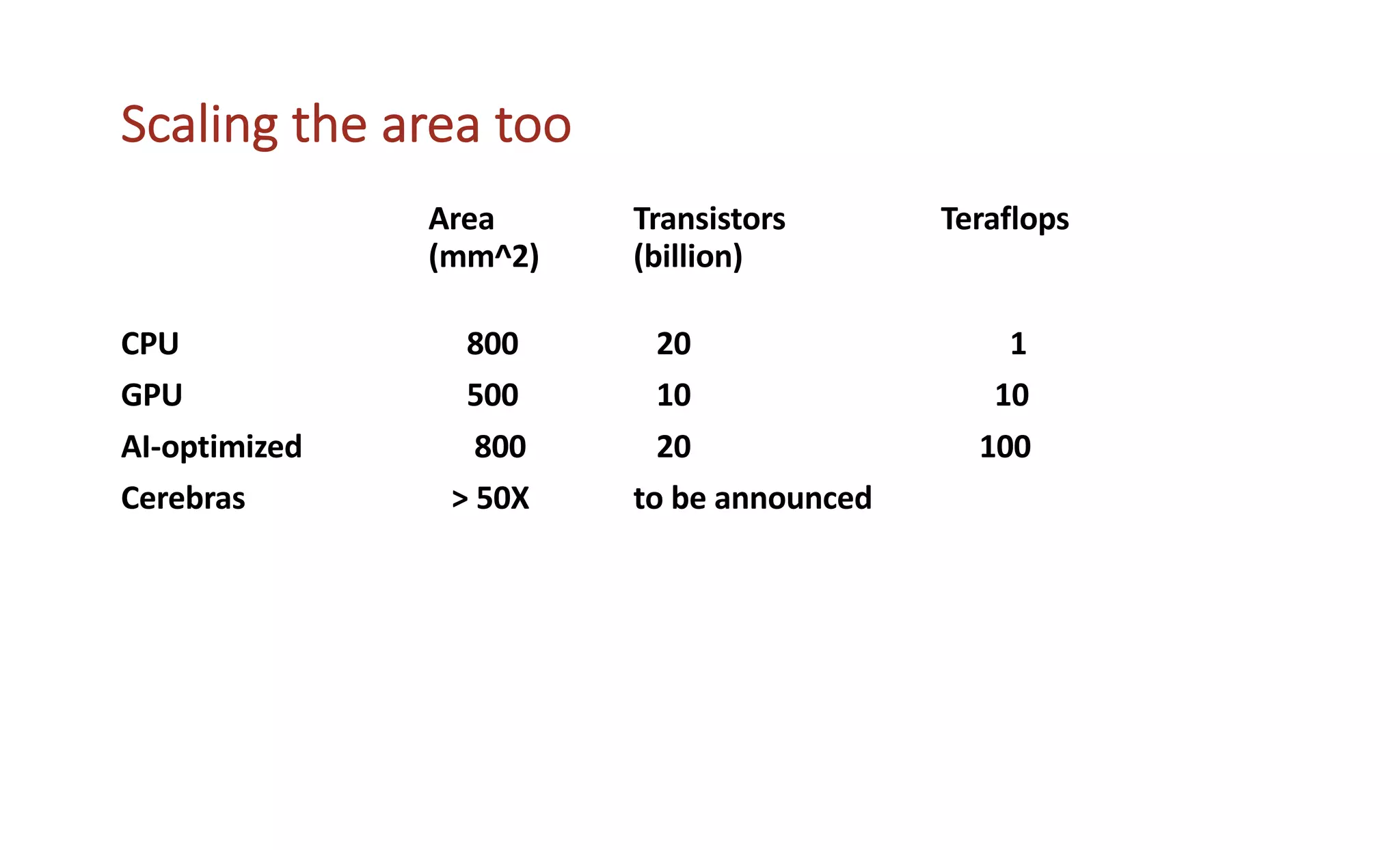 Scaling the area too

|  | Area (mm^2) | Transistors (billion) | Teraflops |
|---|---|---|---|
| CPU | 800 | 20 | 1 |
| GPU | 500 | 10 | 10 |
| AI-optimized | 800 | 20 | 100 |
| Cerebras | > 50X | to be announced |  |